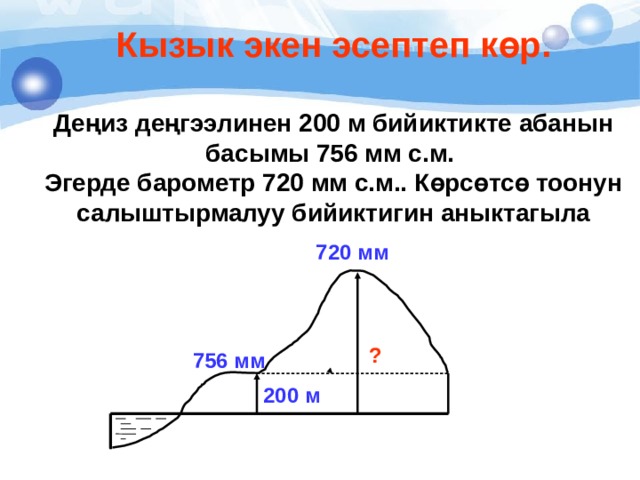 Кызык экен эсептеп көр.

Деңиз деңгээлинен 200 м бийиктикте абанын басымы 756 мм с.м.
Эгерде барометр 720 мм с.м.. Көрсөтсө тоонун салыштырмалуу бийиктигин аныктагыла

720 мм

756 мм

?

200 м